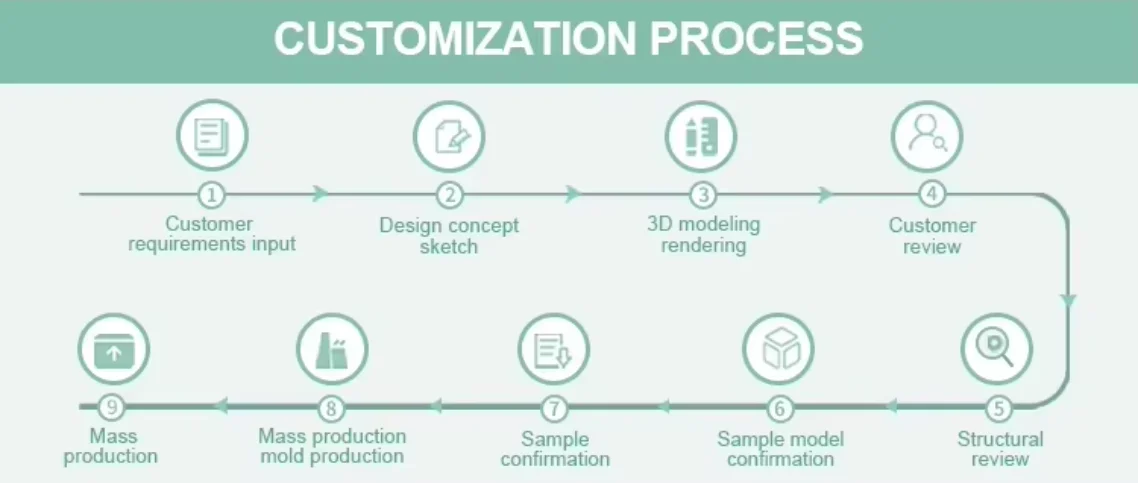 CUSTOMIZATION PROCESS

1
Customer requirements input

2
Design concept sketch

3
3D modeling rendering

4
Customer review

5
Structural review

6
Sample model confirmation

7
Sample confirmation

8
Mass production mold production

9
Mass production